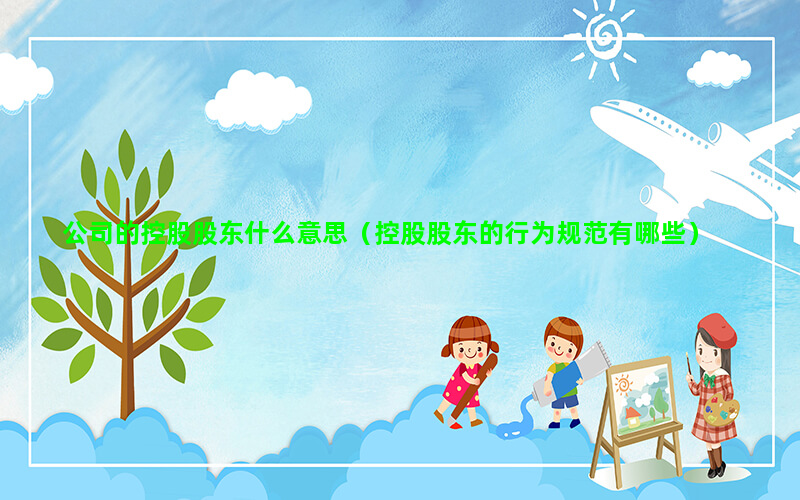 公司的控股股东什么意思（控股股东的行为规范有哪些）